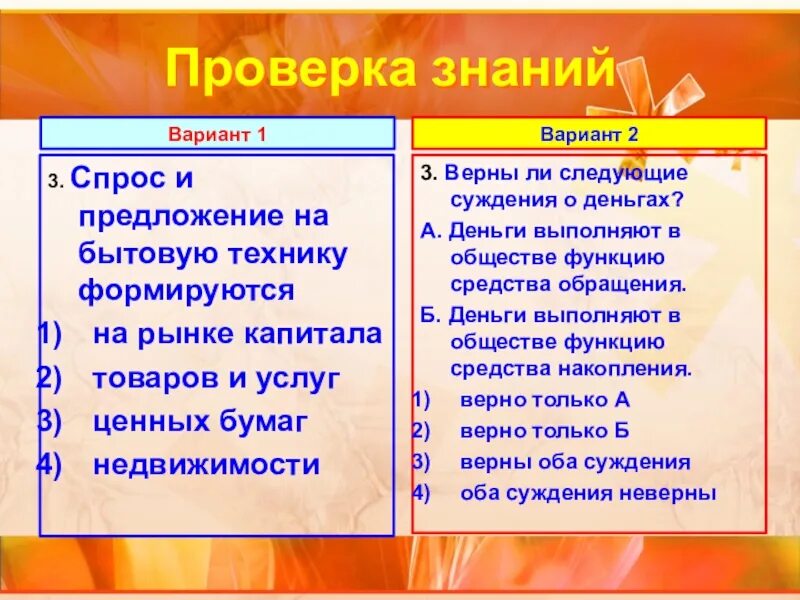 Проверка знаний

Вариант 1

3. Спрос и предложение на бытовую технику формируются
1) на рынке капитала
2) товаров и услуг
3) ценных бумаг
4) недвижимости

Вариант 2

3. Верны ли следующие суждения о деньгах?
А. Деньги выполняют в обществе функцию средства обращения.
Б. Деньги выполняют в обществе функцию средства накопления.
1) верно только А
2) верно только Б
3) верны оба суждения
4) оба суждения неверны